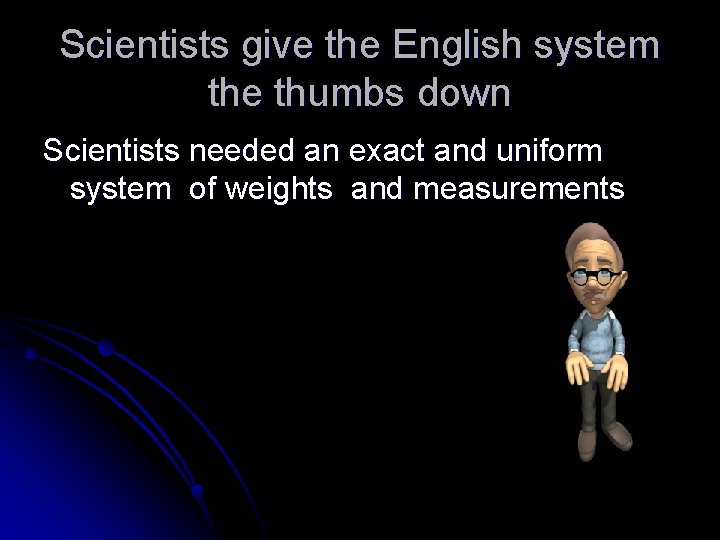 Scientists give the English system the thumbs down

Scientists needed an exact and uniform system of weights and measurements